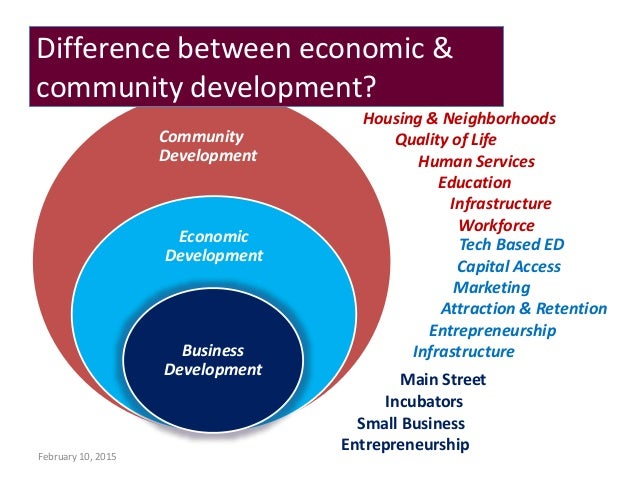 Difference between economic & community development?

Community Development

Economic Development

Business Development

Housing & Neighborhoods
Quality of Life
Human Services
Education
Infrastructure
Workforce
Tech Based ED
Capital Access
Marketing
Attraction & Retention
Entrepreneurship
Infrastructure
Main Street
Incubators
Small Business
Entrepreneurship

February 10, 2015